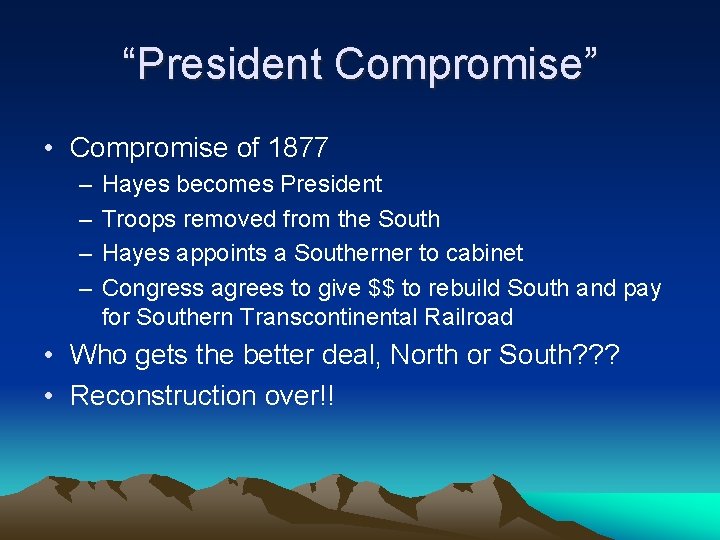 “President Compromise”

• Compromise of 1877
  – Hayes becomes President
  – Troops removed from the South
  – Hayes appoints a Southerner to cabinet
  – Congress agrees to give \$\$ to rebuild South and pay for Southern Transcontinental Railroad
• Who gets the better deal, North or South???
• Reconstruction over!!